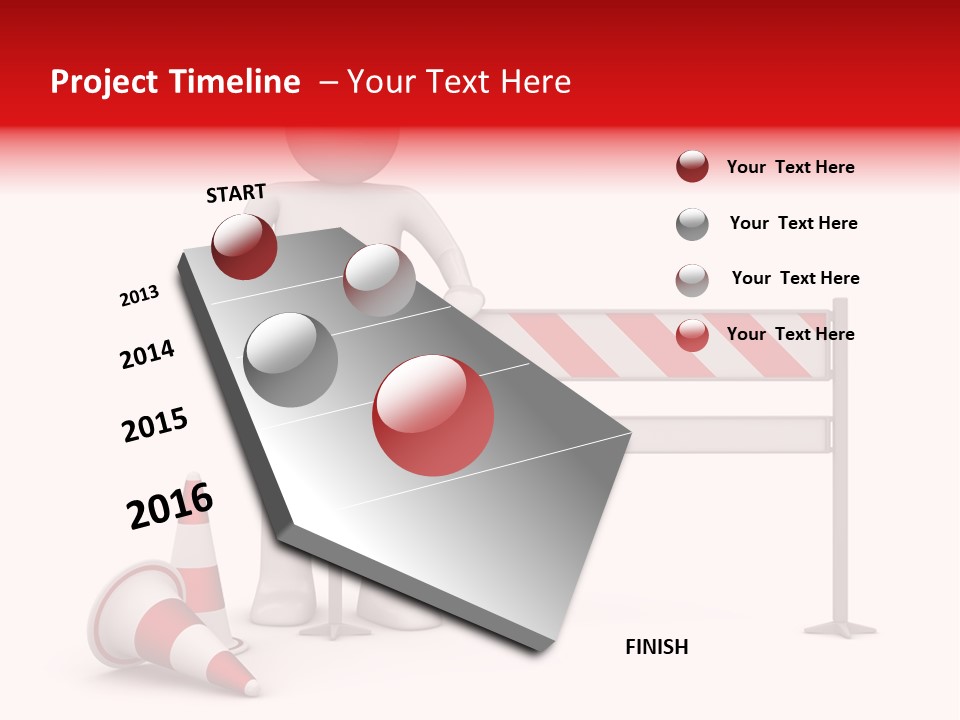 Project Timeline – Your Text Here

START

2013

2014

2015

2016

FINISH

Your Text Here

Your Text Here

Your Text Here

Your Text Here